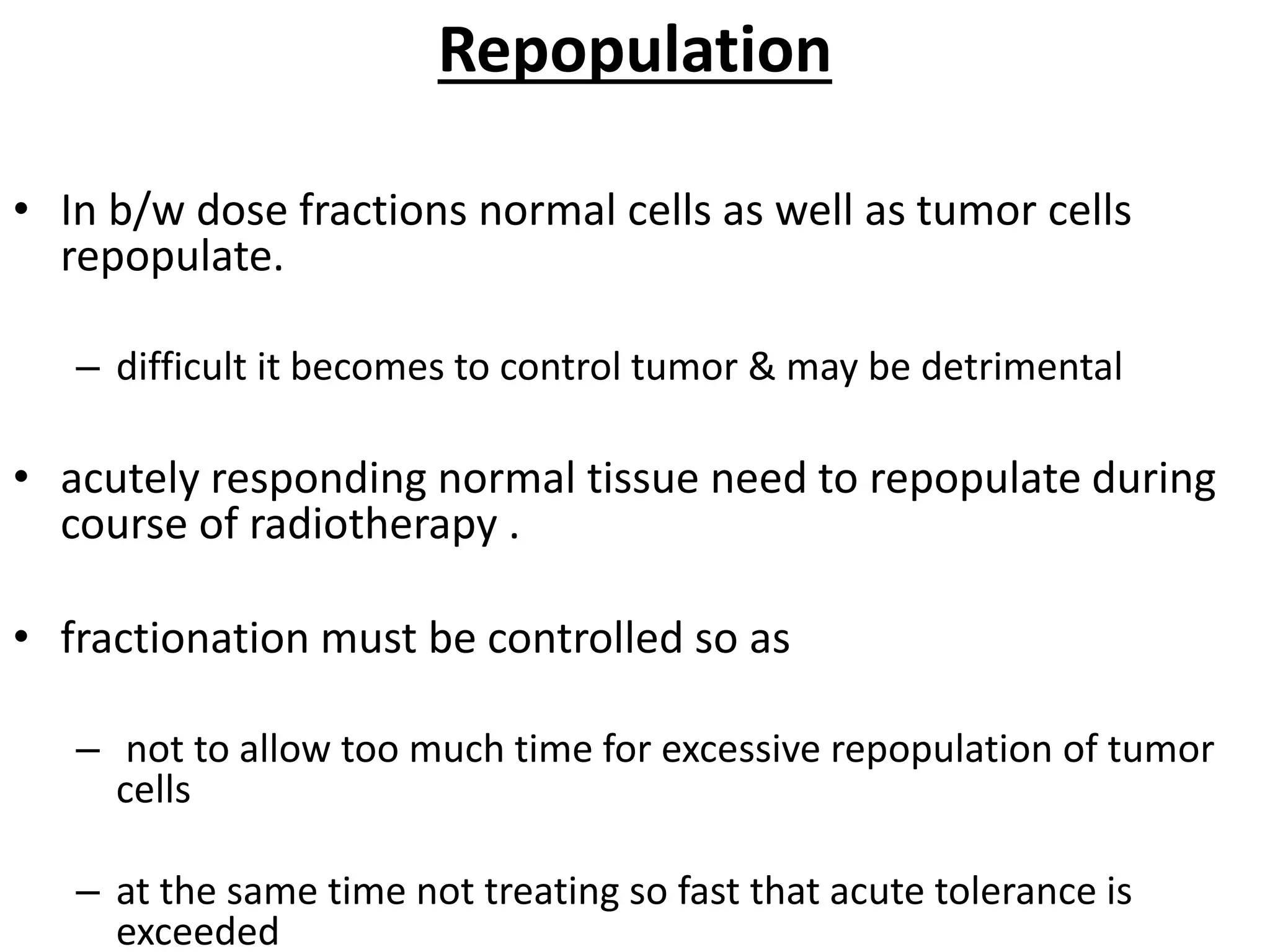 Repopulation

• In b/w dose fractions normal cells as well as tumor cells repopulate.

– difficult it becomes to control tumor & may be detrimental

• acutely responding normal tissue need to repopulate during course of radiotherapy .

• fractionation must be controlled so as

– not to allow too much time for excessive repopulation of tumor cells

– at the same time not treating so fast that acute tolerance is exceeded